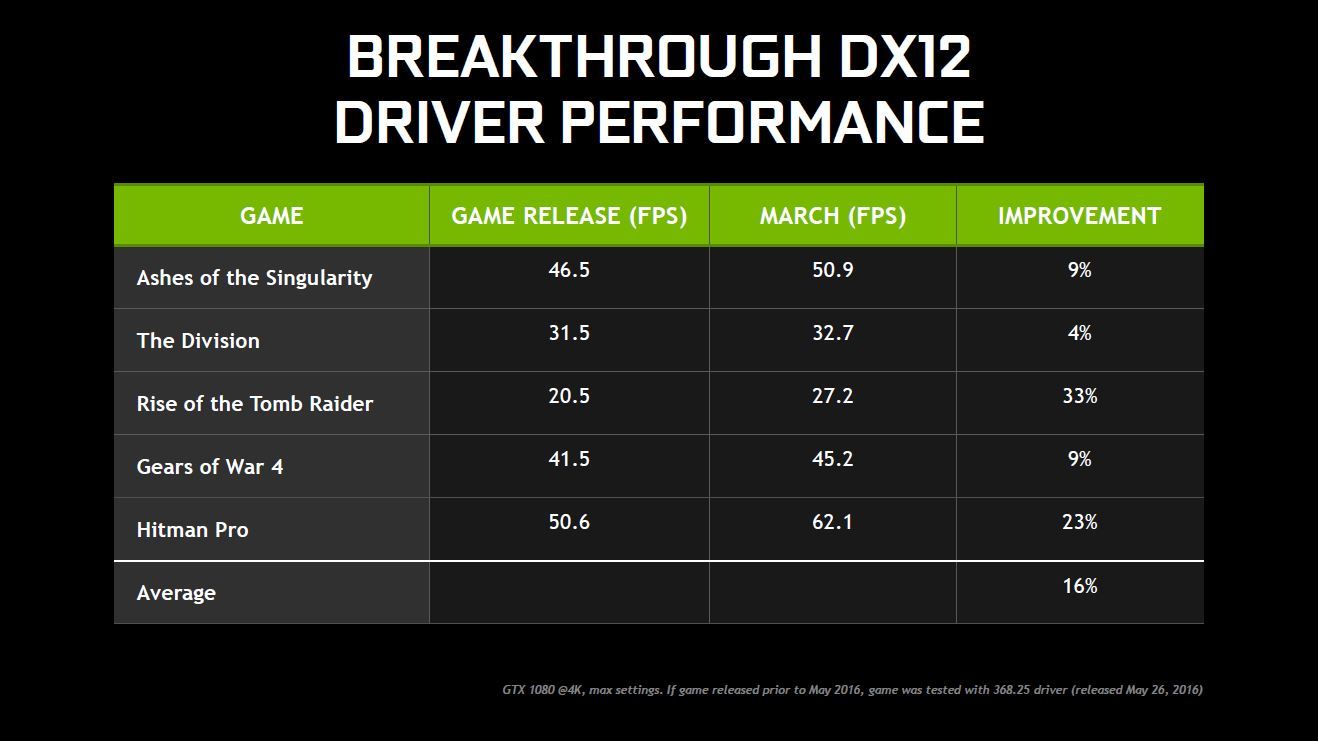 BREAKTHROUGH DX12
DRIVER PERFORMANCE

| GAME | GAME RELEASE (FPS) | MARCH (FPS) | IMPROVEMENT |
|---|---|---|---|
| Ashes of the Singularity | 46.5 | 50.9 | 9% |
| The Division | 31.5 | 32.7 | 4% |
| Rise of the Tomb Raider | 20.5 | 27.2 | 33% |
| Gears of War 4 | 41.5 | 45.2 | 9% |
| Hitman Pro | 50.6 | 62.1 | 23% |
| Average | | | 16% |

GTX 1080 @4K, max settings. If game released prior to May 2016, game was tested with 368.25 driver (released May 26, 2016)